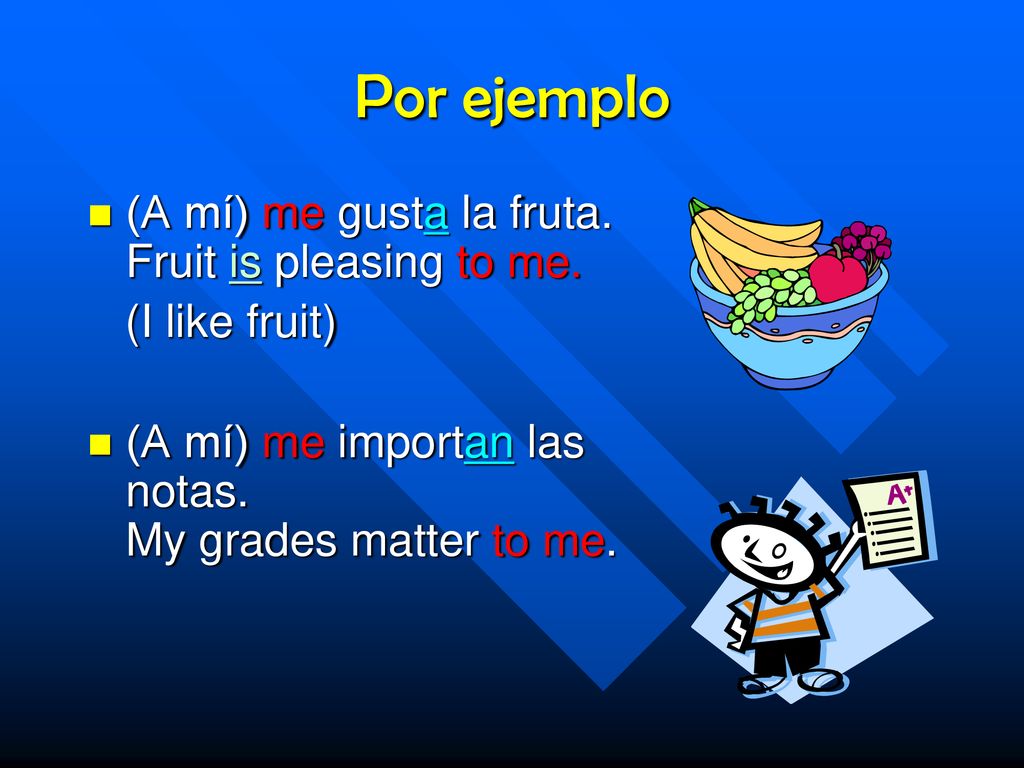 Por ejemplo

(A mí) me gusta la fruta. Fruit is pleasing to me.

(I like fruit)

(A mí) me importan las notas. My grades matter to me.

A+